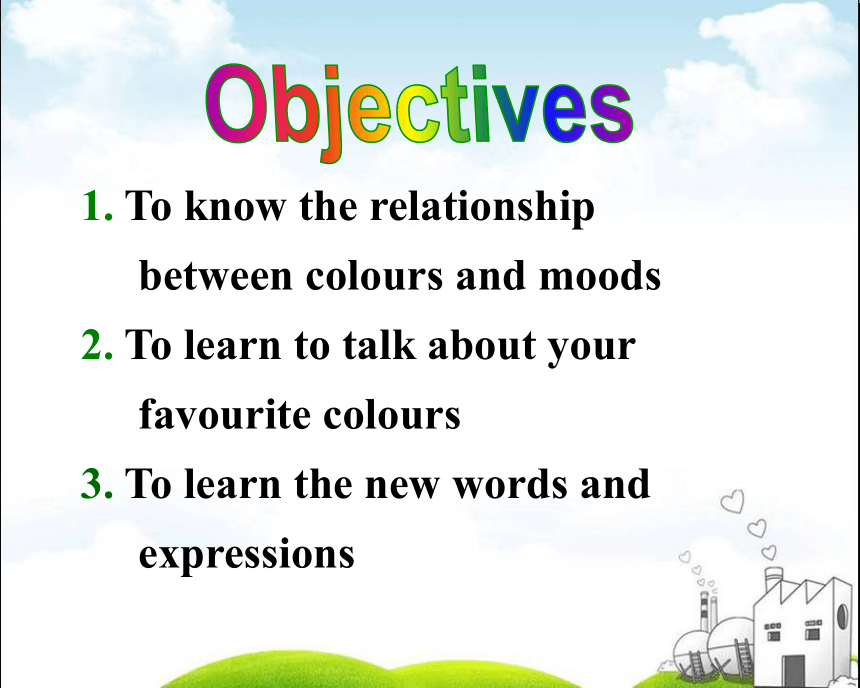 Objectives

1. To know the relationship between colours and moods

2. To learn to talk about your favourite colours

3. To learn the new words and expressions